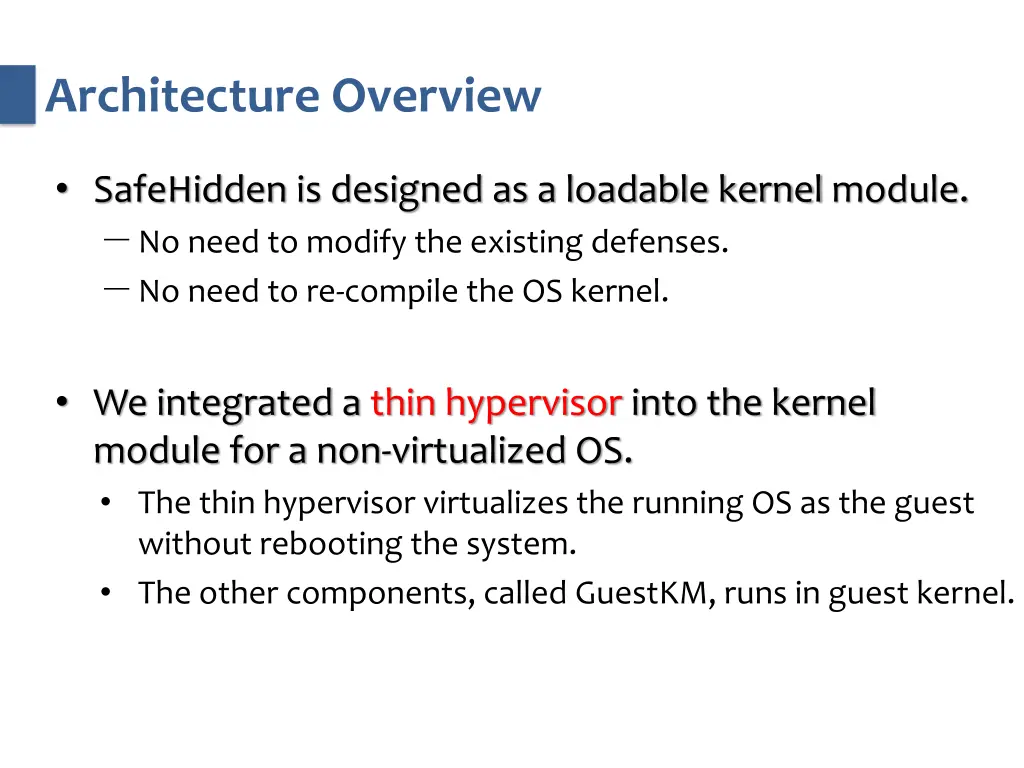 Architecture Overview

• SafeHidden is designed as a loadable kernel module.
— No need to modify the existing defenses.
— No need to re-compile the OS kernel.

• We integrated a thin hypervisor into the kernel module for a non-virtualized OS.
• The thin hypervisor virtualizes the running OS as the guest without rebooting the system.
• The other components, called GuestKM, runs in guest kernel.